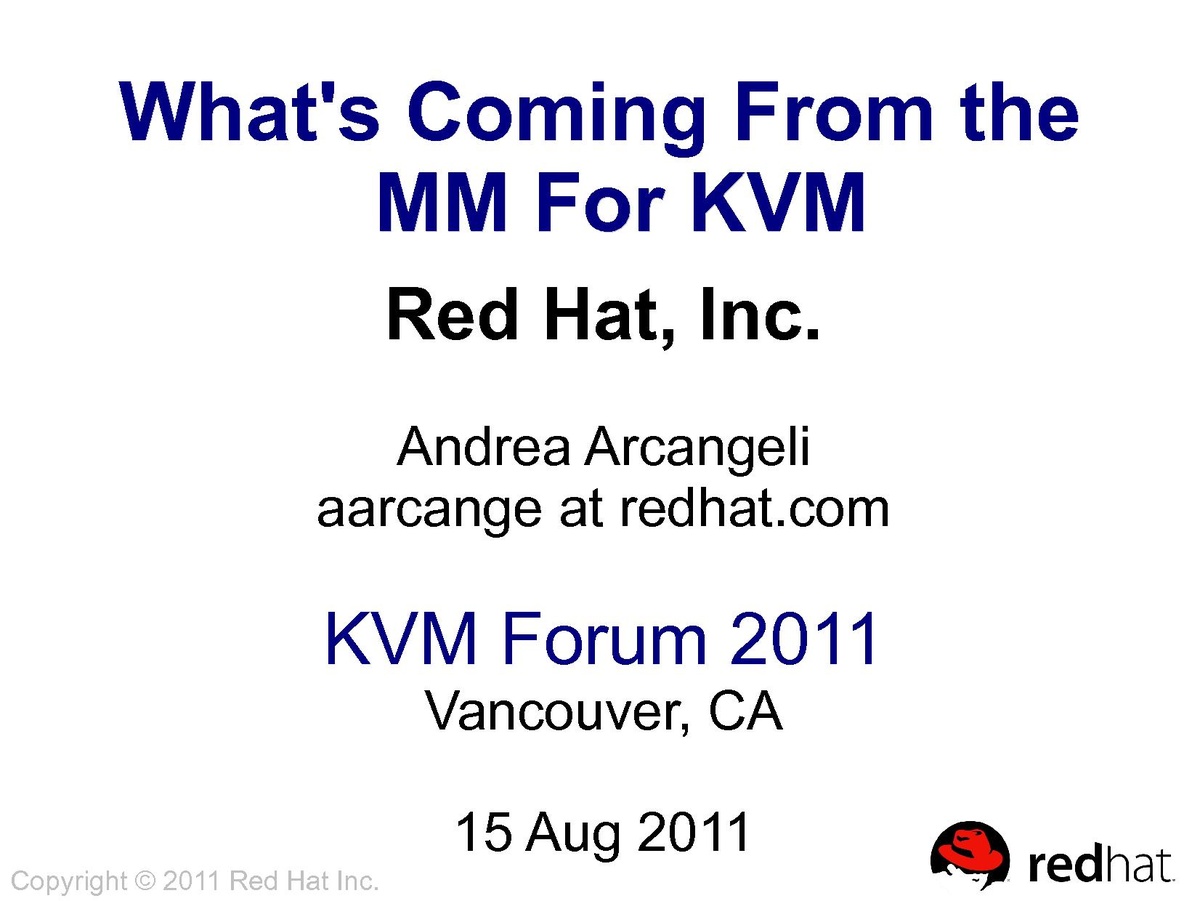 What's Coming From the MM For KVM

Red Hat, Inc.

Andrea Arcangeli
aarcange at redhat.com

KVM Forum 2011
Vancouver, CA

15 Aug 2011

Copyright © 2011 Red Hat Inc.

redhat.